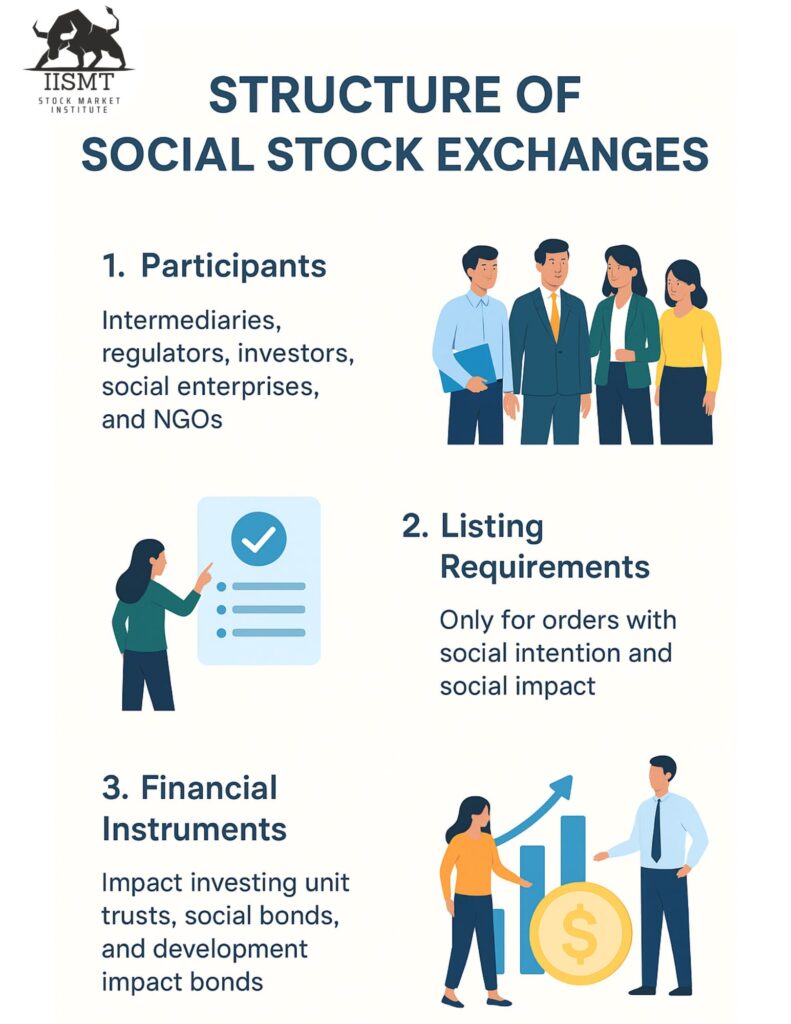 IISMT
STOCK MARKET INSTITUTE

STRUCTURE OF SOCIAL STOCK EXCHANGES

1. Participants

Intermediaries, regulators, investors, social enterprises, and NGOs

2. Listing Requirements

Only for orders with social intention and social impact

3. Financial Instruments

Impact investing unit trusts, social bonds, and development impact bonds

$